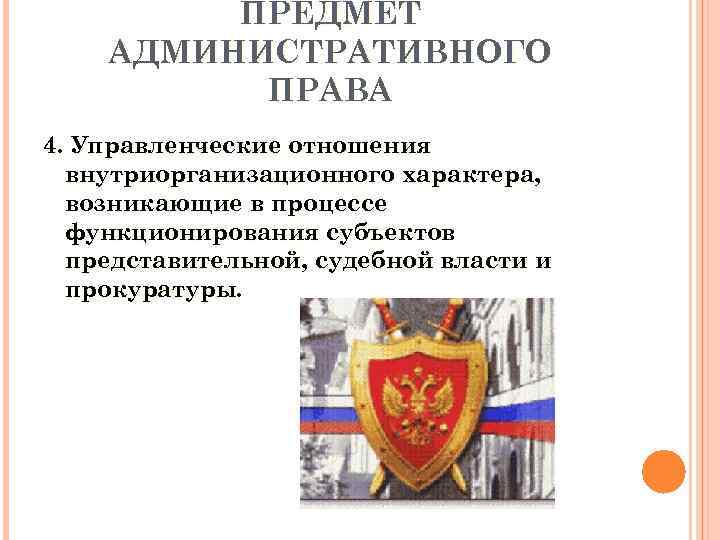 ПРЕДМЕТ АДМИНИСТРАТИВНОГО ПРАВА

4. Управленческие отношения внутриорганизационного характера, возникающие в процессе функционирования субъектов представительной, судебной власти и прокуратуры.